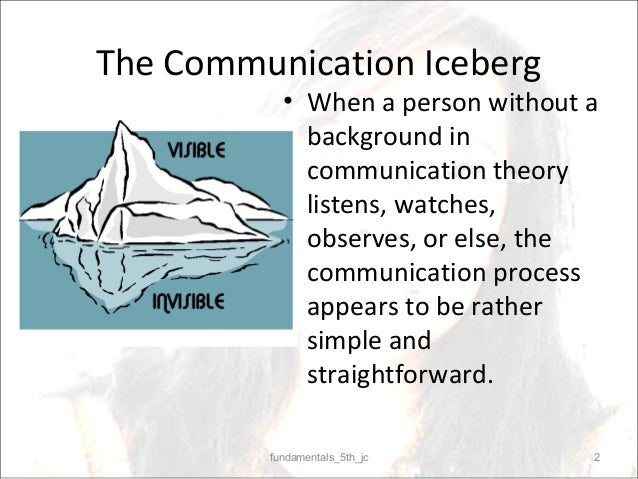 The Communication Iceberg

VISIBLE

INVISIBLE

• When a person without a background in communication theory listens, watches, observes, or else, the communication process appears to be rather simple and straightforward.

fundamentals_5th_jc

2